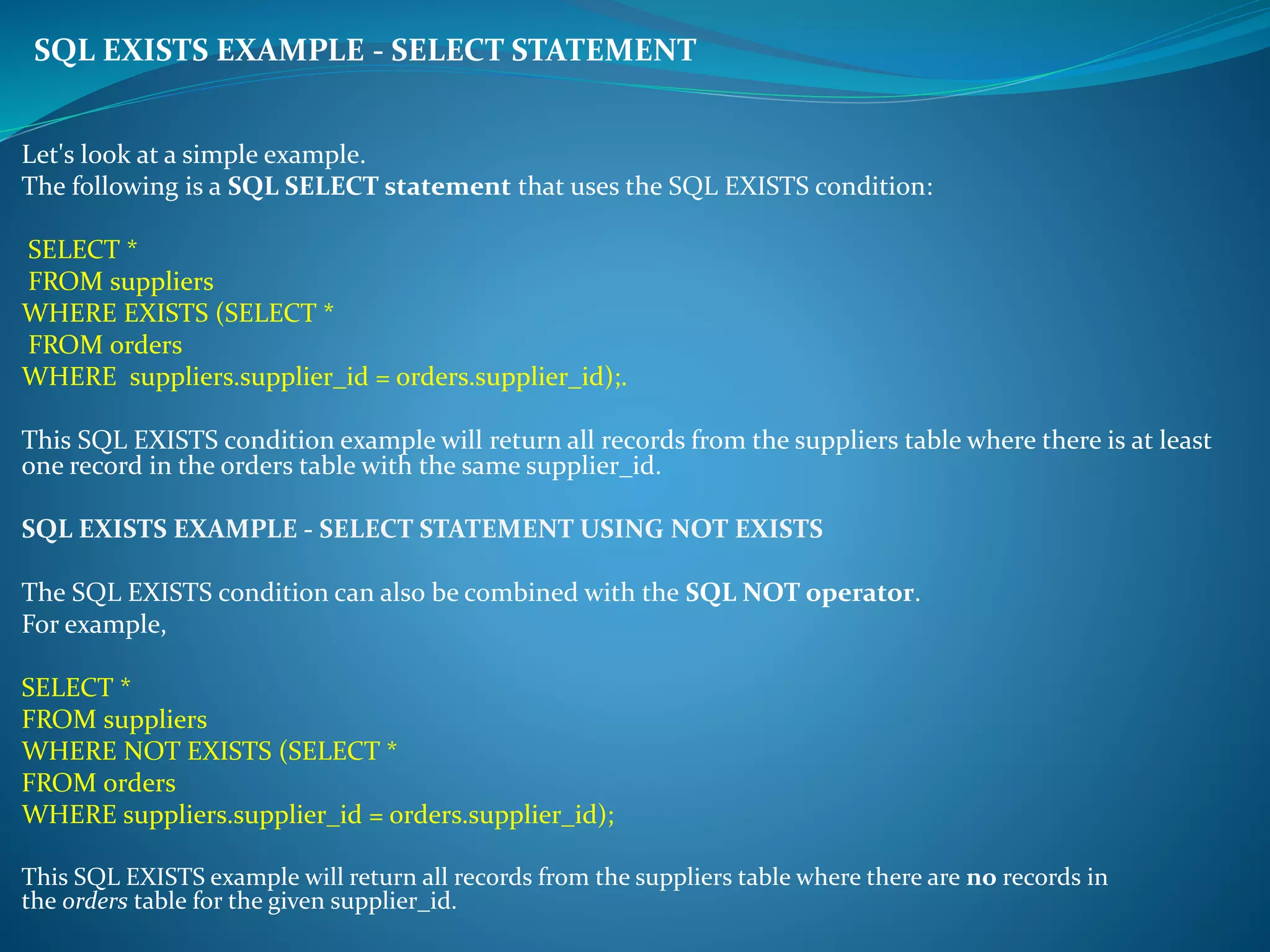 SQL EXISTS EXAMPLE - SELECT STATEMENT

Let's look at a simple example.
The following is a SQL SELECT statement that uses the SQL EXISTS condition:

SELECT *
FROM suppliers
WHERE EXISTS (SELECT *
FROM orders
WHERE suppliers.supplier_id = orders.supplier_id);.

This SQL EXISTS condition example will return all records from the suppliers table where there is at least one record in the orders table with the same supplier_id.

SQL EXISTS EXAMPLE - SELECT STATEMENT USING NOT EXISTS

The SQL EXISTS condition can also be combined with the SQL NOT operator.
For example,

SELECT *
FROM suppliers
WHERE NOT EXISTS (SELECT *
FROM orders
WHERE suppliers.supplier_id = orders.supplier_id);

This SQL EXISTS example will return all records from the suppliers table where there are no records in the orders table for the given supplier_id.